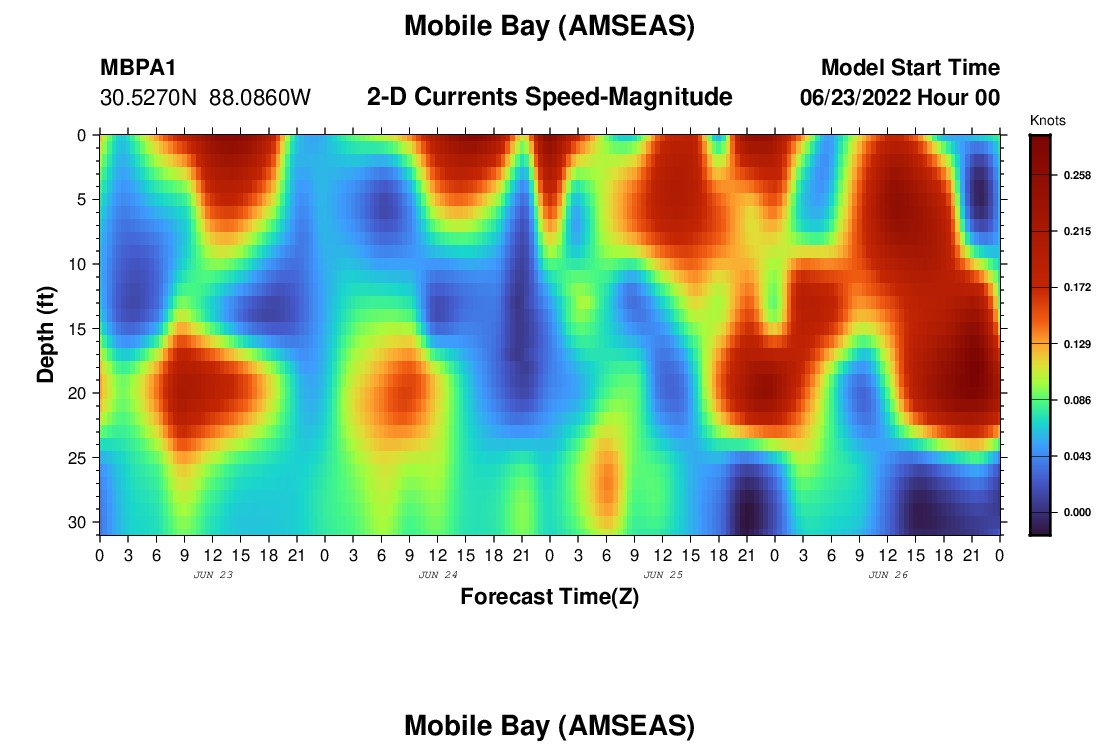 Mobile Bay (AMSEAS)

MBPA1
30.5270N 88.0860W

2-D Currents Speed-Magnitude

Model Start Time
06/23/2022 Hour 00

Knots
0.258
0.215
0.172
0.129
0.086
0.043
0.000

Depth (ft)
0
5
10
15
20
25
30

0 3 6 9 12 15 18 21 0 3 6 9 12 15 18 21 0 3 6 9 12 15 18 21 0 3 6 9 12 15 18 21 0
JUN 23
JUN 24
JUN 25
JUN 26
Forecast Time(Z)

Mobile Bay (AMSEAS)